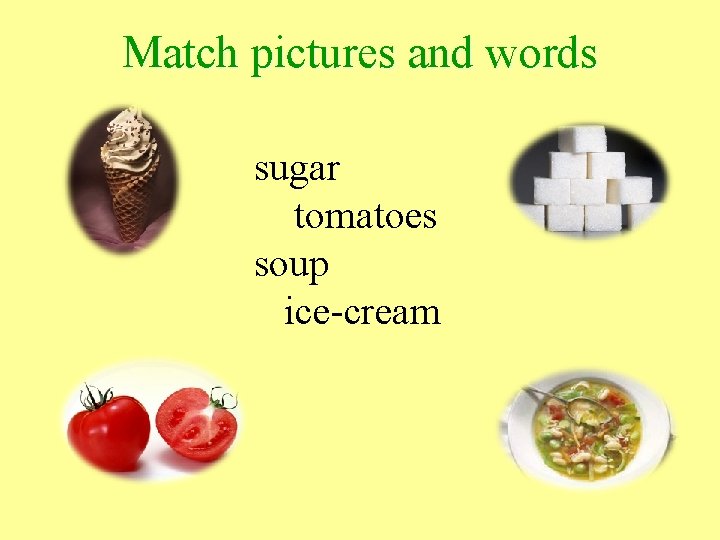 Match pictures and words

sugar
tomatoes
soup
ice-cream